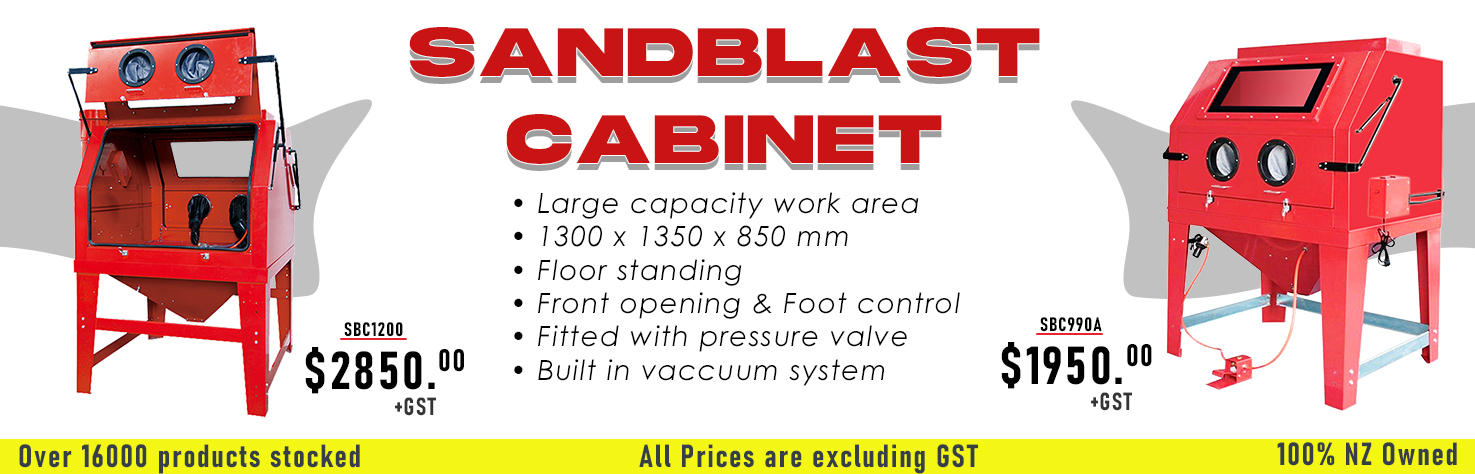 SANDBLAST CABINET

• Large capacity work area
• 1300 x 1350 x 850 mm
• Floor standing
• Front opening & Foot control
• Fitted with pressure valve
• Built in vaccuum system

SBC1200
$2850.00
+GST

SBC990A
$1950.00
+GST

Over 16000 products stocked
All Prices are excluding GST
100% NZ Owned